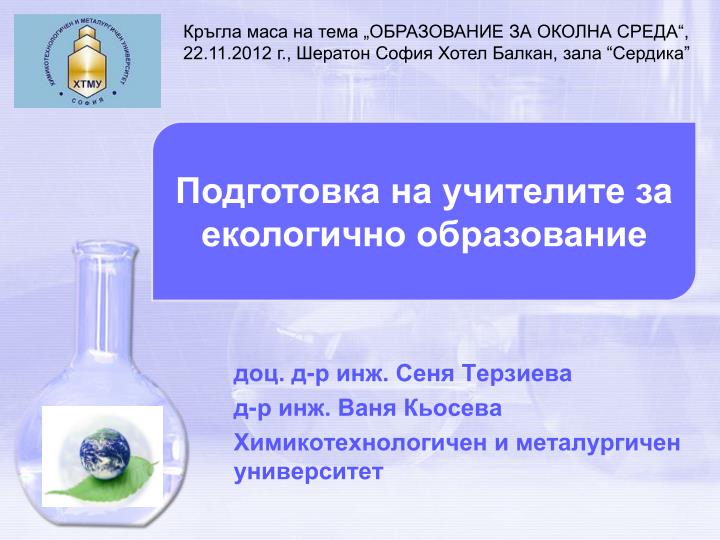 ХИМИКОТЕХНОЛОГИЧЕН И МЕТАЛУРГИЧЕН УНИВЕРСИТЕТ
ХТМУ
СОФИЯ

Кръгла маса на тема „ОБРАЗОВАНИЕ ЗА ОКОЛНА СРЕДА“, 22.11.2012 г., Шератон София Хотел Балкан, зала “Сердика”

Подготовка на учителите за екологично образование

доц. д-р инж. Сеня Терзиева
д-р инж. Ваня Кьосева
Химикотехнологичен и металургичен университет